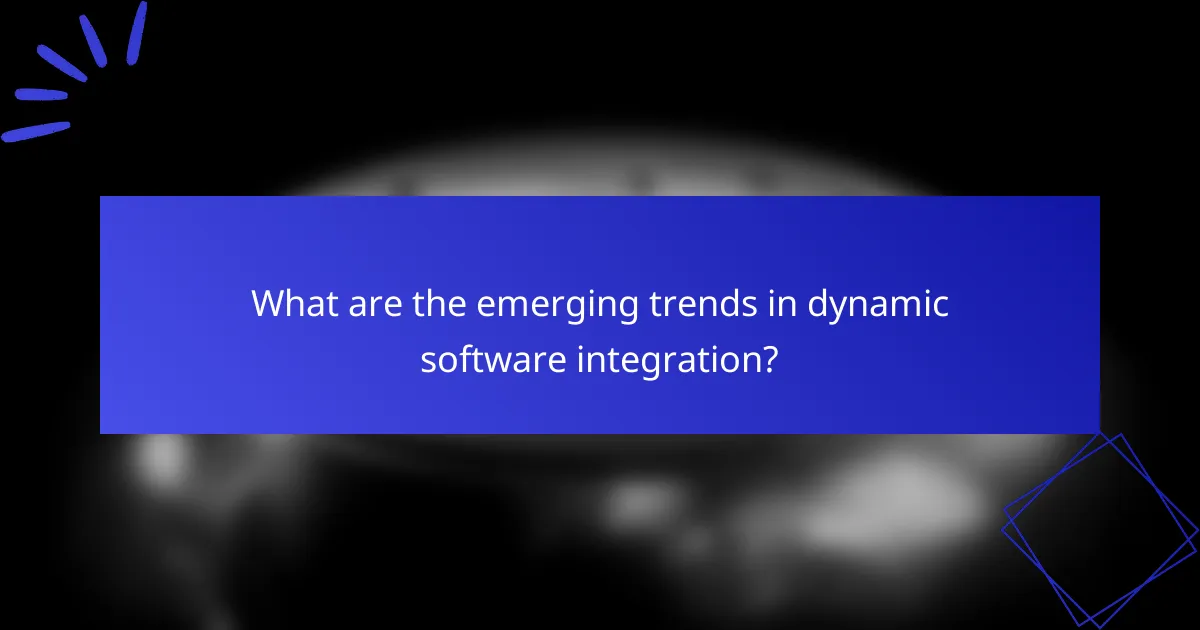 What are the emerging trends in dynamic software integration?